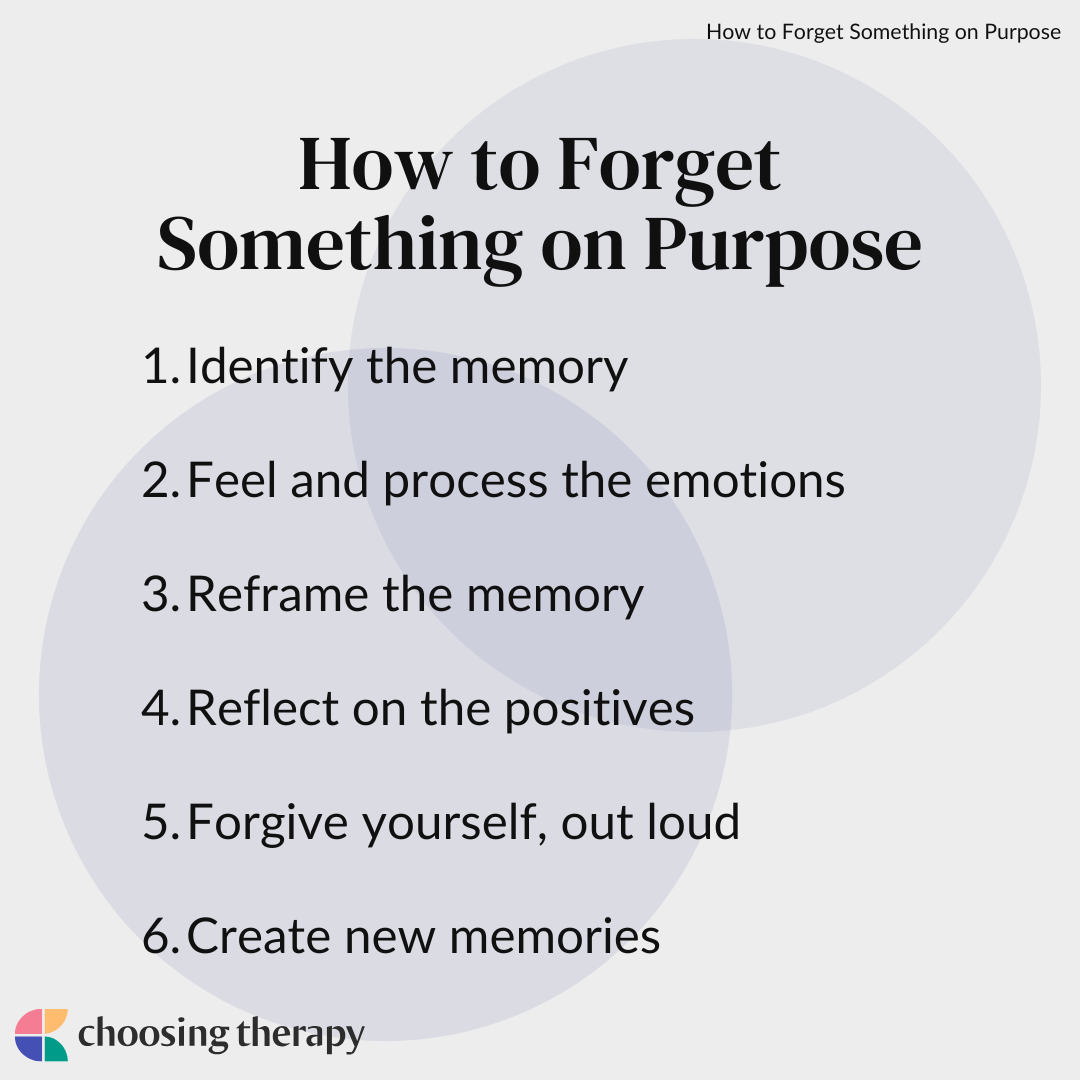 How to Forget Something on Purpose

How to Forget Something on Purpose

1. Identify the memory

2. Feel and process the emotions

3. Reframe the memory

4. Reflect on the positives

5. Forgive yourself, out loud

6. Create new memories

choosing therapy